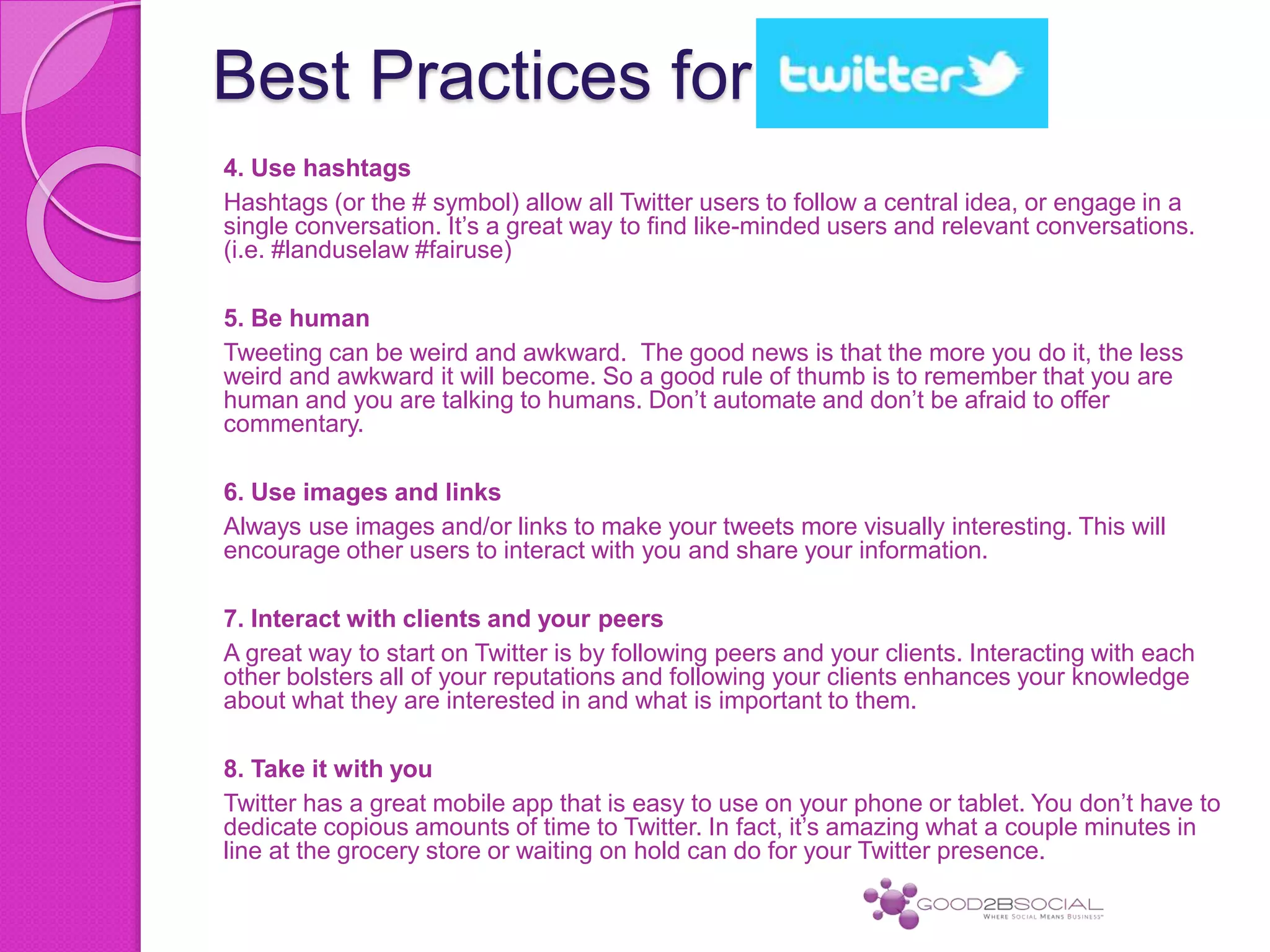 Best Practices for twitter

4. Use hashtags

Hashtags (or the # symbol) allow all Twitter users to follow a central idea, or engage in a single conversation. It's a great way to find like-minded users and relevant conversations. (i.e. #landuselaw #fairuse)

5. Be human

Tweeting can be weird and awkward. The good news is that the more you do it, the less weird and awkward it will become. So a good rule of thumb is to remember that you are human and you are talking to humans. Don't automate and don't be afraid to offer commentary.

6. Use images and links

Always use images and/or links to make your tweets more visually interesting. This will encourage other users to interact with you and share your information.

7. Interact with clients and your peers

A great way to start on Twitter is by following peers and your clients. Interacting with each other bolsters all of your reputations and following your clients enhances your knowledge about what they are interested in and what is important to them.

8. Take it with you

Twitter has a great mobile app that is easy to use on your phone or tablet. You don't have to dedicate copious amounts of time to Twitter. In fact, it's amazing what a couple minutes in line at the grocery store or waiting on hold can do for your Twitter presence.

GOOD2BSOCIAL
WHERE SOCIAL MEANS BUSINESS